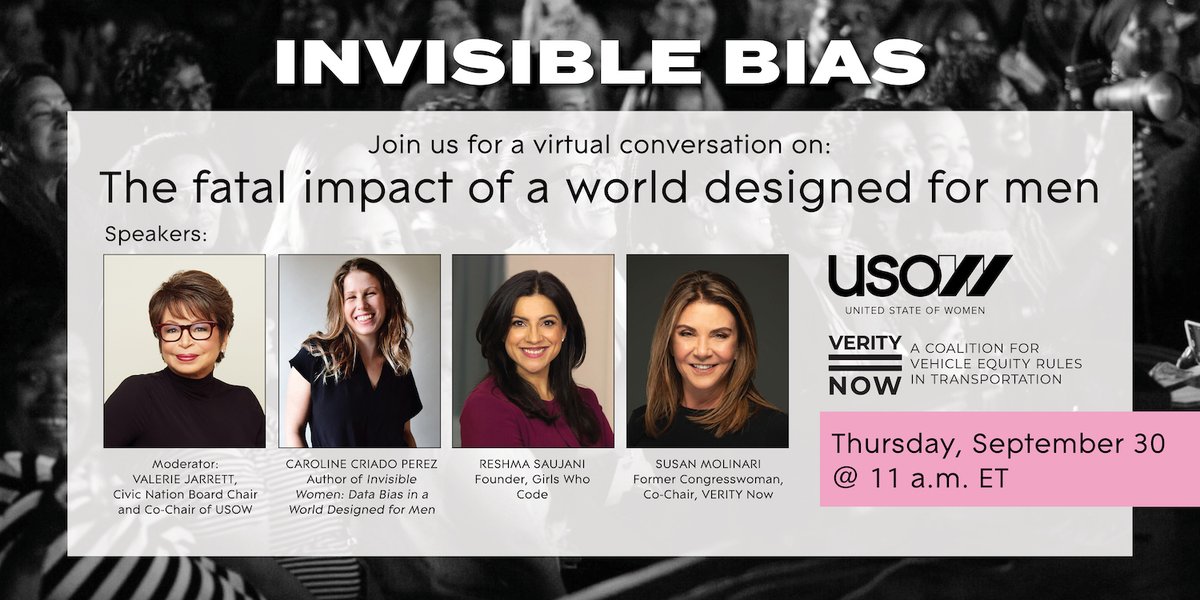 INVISIBLE BIAS

Join us for a virtual conversation on:

The fatal impact of a world designed for men

Speakers:

Moderator: VALERIE JARRETT, Civic Nation Board Chair and Co-Chair of USOW

CAROLINE CRIADO PEREZ Author of Invisible Women: Data Bias in a World Designed for Men

RESHMA SAUJANI Founder, Girls Who Code

SUSAN MOLINARI Former Congresswoman, Co-Chair, VERITY Now

USOW
UNITED STATE OF WOMEN

VERITY NOW A COALITION FOR VEHICLE EQUITY RULES IN TRANSPORTATION

Thursday, September 30 @ 11 a.m. ET